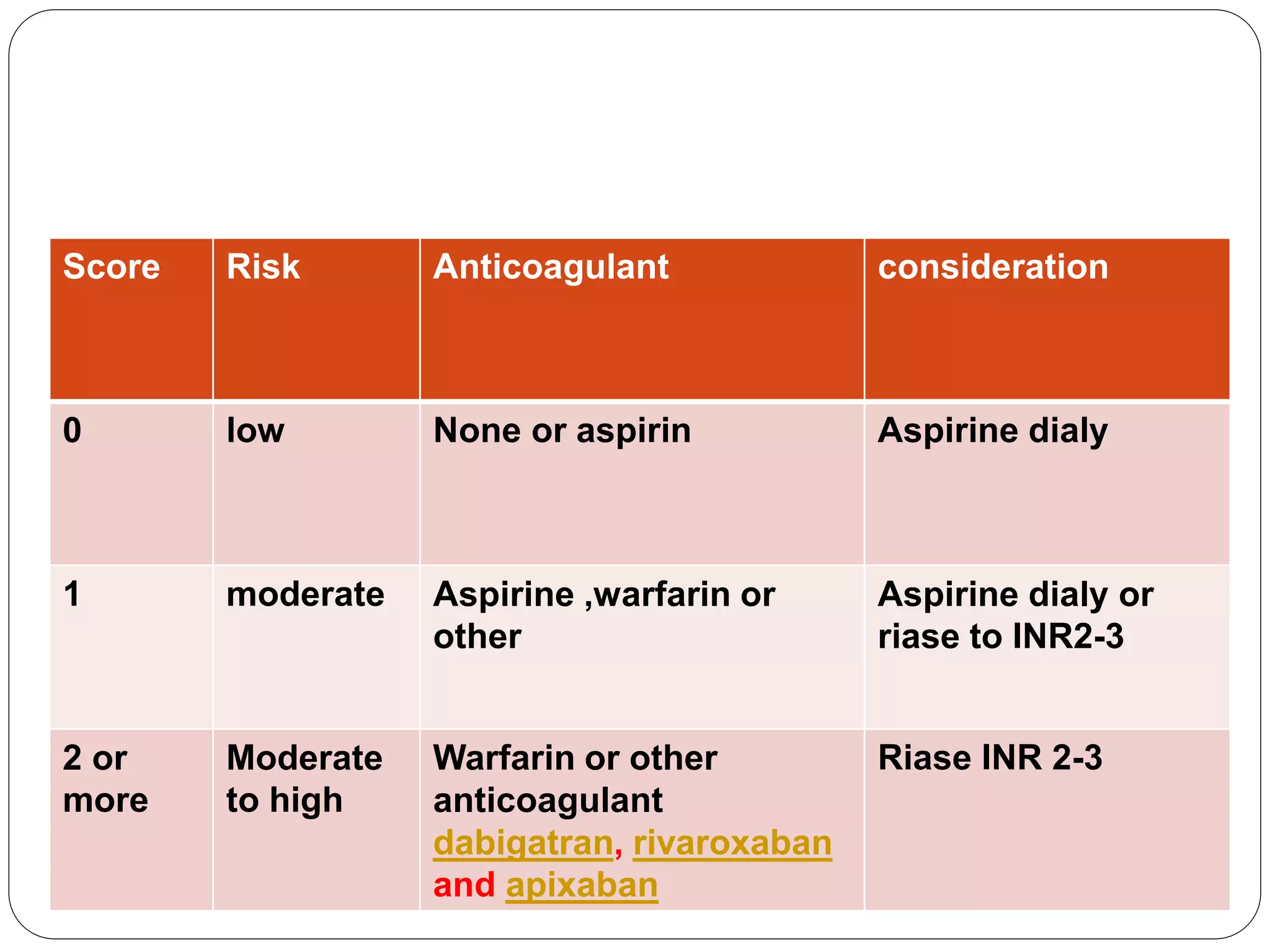 | Score | Risk | Anticoagulant | consideration |
|---|---|---|---|
| 0 | low | None or aspirin | Aspirine dialy |
| 1 | moderate | Aspirine ,warfarin or other | Aspirine dialy or riase to INR2-3 |
| 2 or more | Moderate to high | Warfarin or other anticoagulant dabigatran, rivaroxaban and apixaban | Riase INR 2-3 |